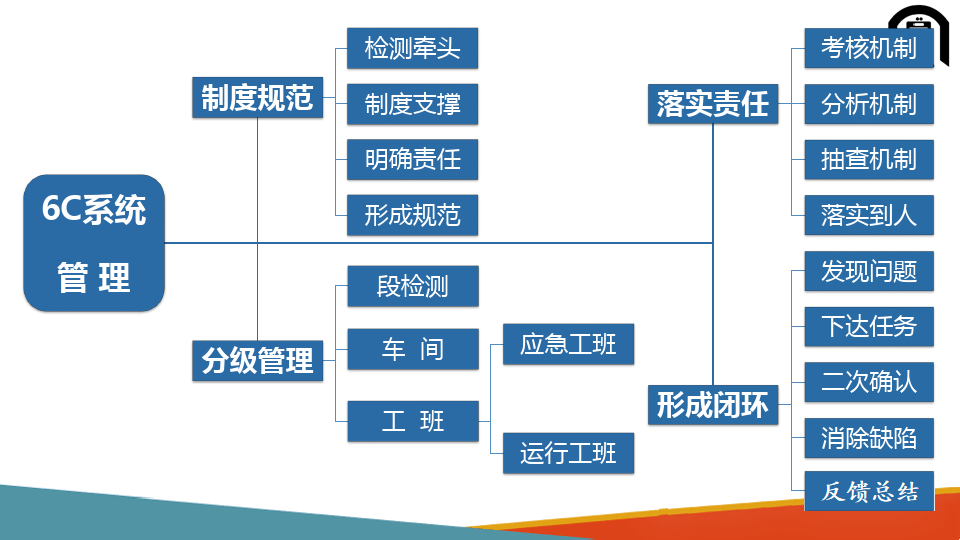 6C系统

管 理

制度规范

检测牵头

制度支撑

明确责任

形成规范

分级管理

段检测

车 间

工 班

应急工班

运行工班

落实责任

考核机制

分析机制

抽查机制

落实到人

形成闭环

发现问题

下达任务

二次确认

消除缺陷

反馈总结